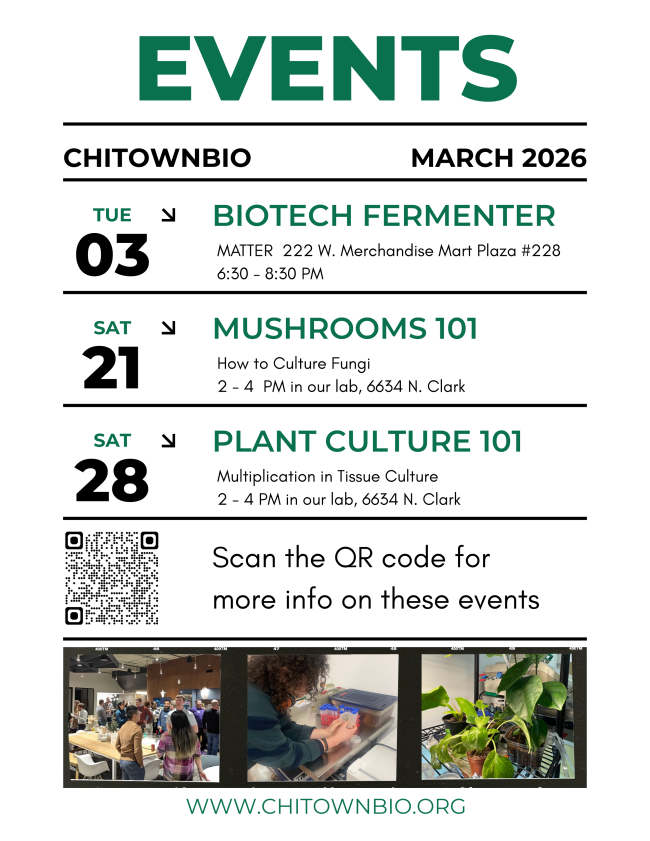 EVENTS

CHITOWNBIO

MARCH 2026

TUE
03

BIOTECH FERMENTER

MATTER 222 W. Merchandise Mart Plaza #228
6:30 - 8:30 PM

SAT
21

MUSHROOMS 101

How to Culture Fungi
2 - 4 PM in our lab, 6634 N. Clark

SAT
28

PLANT CULTURE 101

Multiplication in Tissue Culture
2 - 4 PM in our lab, 6634 N. Clark

Scan the QR code for more info on these events

WWW.CHITOWNBIO.ORG